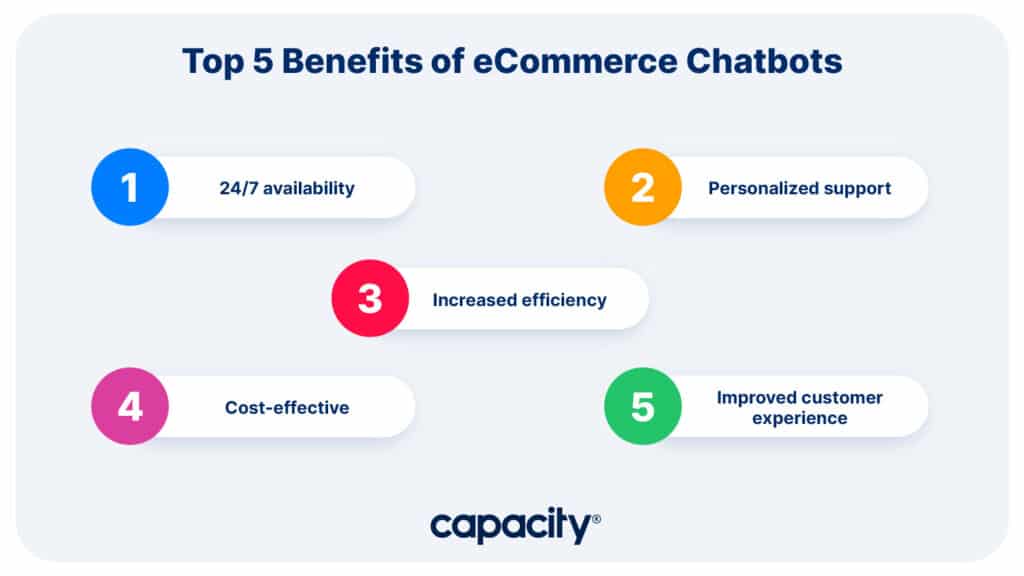 Top 5 Benefits of eCommerce Chatbots

1 24/7 availability

2 Personalized support

3 Increased efficiency

4 Cost-effective

5 Improved customer experience

capacity®